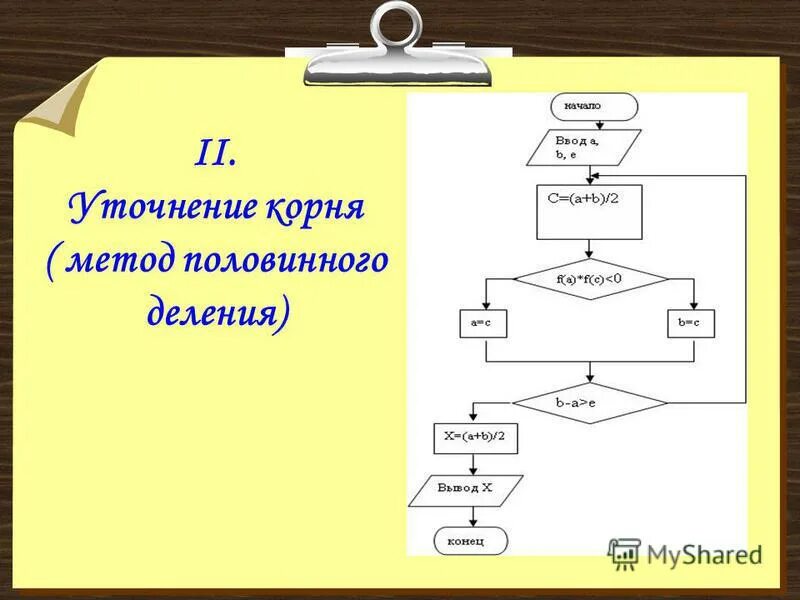 II.
Уточнение корня
( метод половинного деления)

начало

Ввод a, b, e

C=(a+b)/2

f(a)*f(c)<0

a=c

b=c

b-a>e

X=(a+b)/2

Вывод X

конец

MyShared